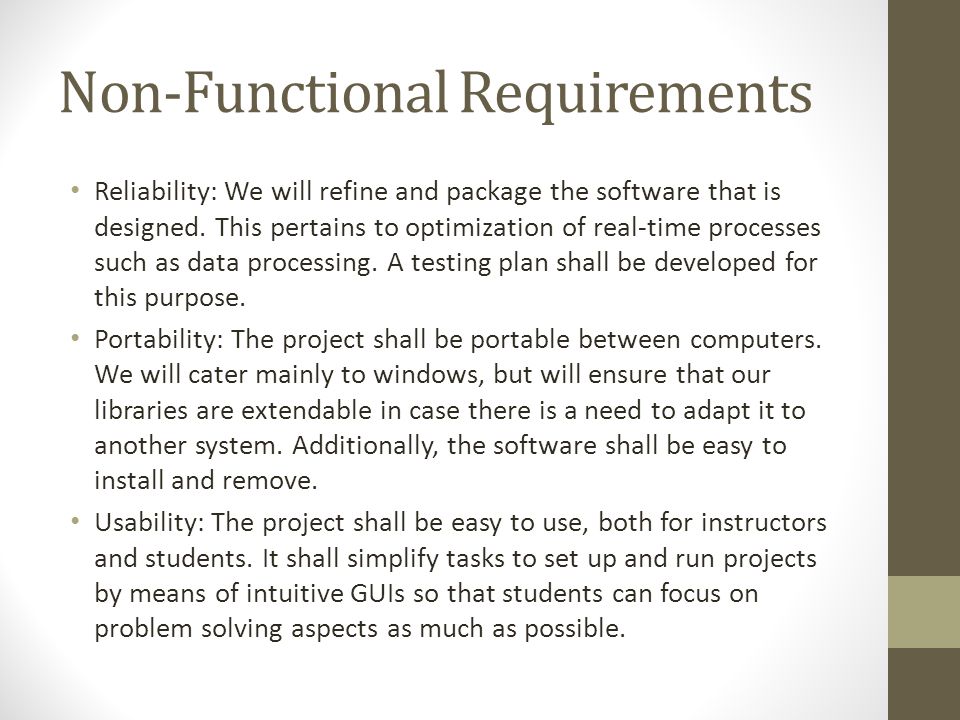 Non-Functional Requirements

• Reliability: We will refine and package the software that is designed. This pertains to optimization of real-time processes such as data processing. A testing plan shall be developed for this purpose.

• Portability: The project shall be portable between computers. We will cater mainly to windows, but will ensure that our libraries are extendable in case there is a need to adapt it to another system. Additionally, the software shall be easy to install and remove.

• Usability: The project shall be easy to use, both for instructors and students. It shall simplify tasks to set up and run projects by means of intuitive GUIs so that students can focus on problem solving aspects as much as possible.